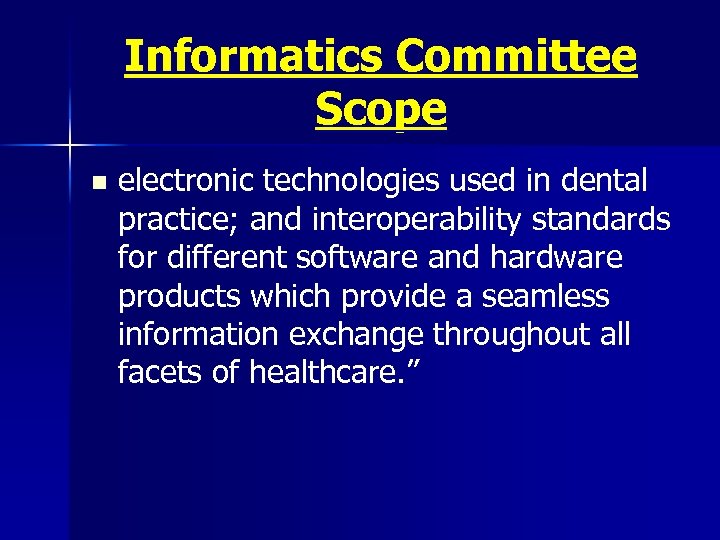 Informatics Committee Scope

▪ electronic technologies used in dental practice; and interoperability standards for different software and hardware products which provide a seamless information exchange throughout all facets of healthcare.”